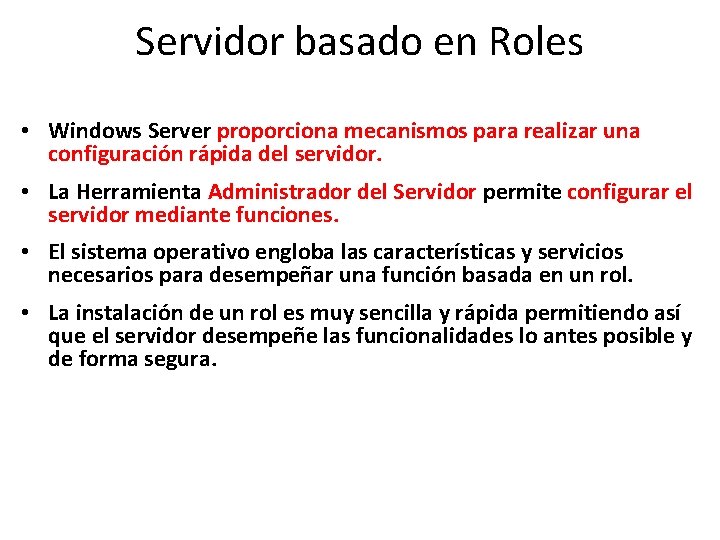 Servidor basado en Roles

• Windows Server proporciona mecanismos para realizar una configuración rápida del servidor.

• La Herramienta Administrador del Servidor permite configurar el servidor mediante funciones.

• El sistema operativo engloba las características y servicios necesarios para desempeñar una función basada en un rol.

• La instalación de un rol es muy sencilla y rápida permitiendo así que el servidor desempeñe las funcionalidades lo antes posible y de forma segura.